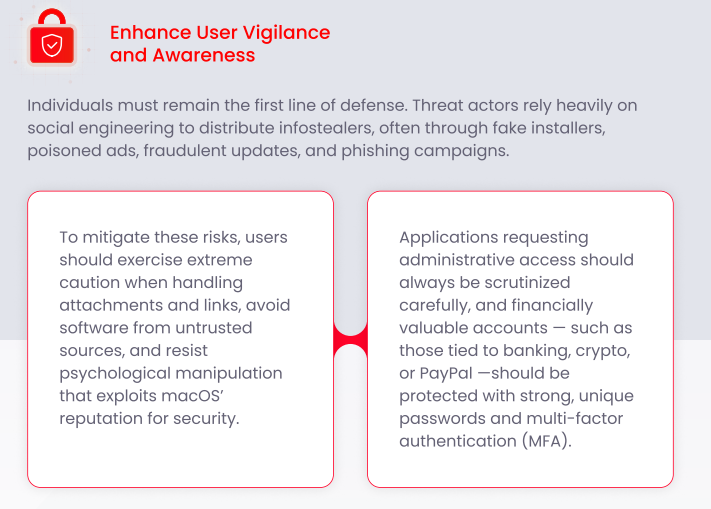 Enhance User Vigilance and Awareness

Individuals must remain the first line of defense. Threat actors rely heavily on social engineering to distribute infostealers, often through fake installers, poisoned ads, fraudulent updates, and phishing campaigns.

To mitigate these risks, users should exercise extreme caution when handling attachments and links, avoid software from untrusted sources, and resist psychological manipulation that exploits macOS' reputation for security.

Applications requesting administrative access should always be scrutinized carefully, and financially valuable accounts — such as those tied to banking, crypto, or PayPal —should be protected with strong, unique passwords and multi-factor authentication (MFA).